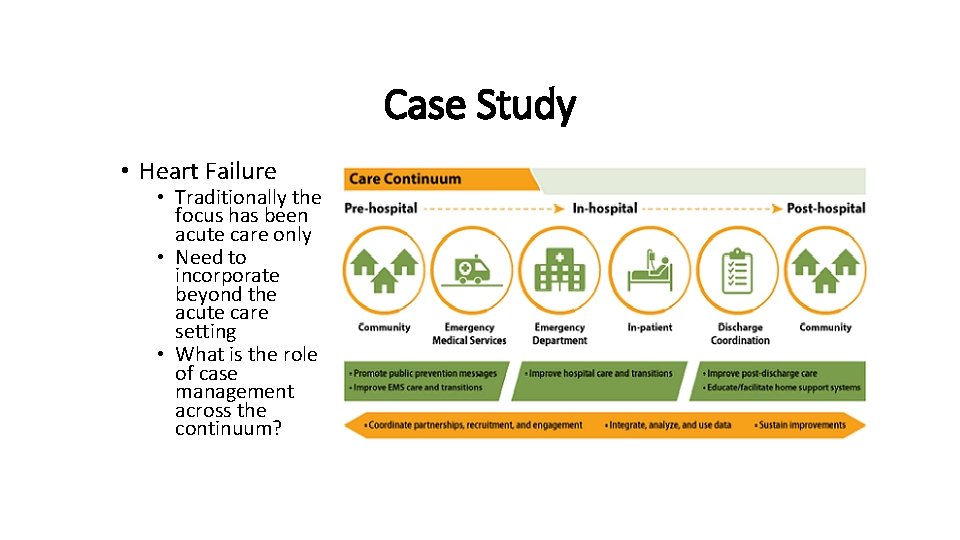 Case Study

• Heart Failure
  • Traditionally the focus has been acute care only
  • Need to incorporate beyond the acute care setting
  • What is the role of case management across the continuum?

Care Continuum

Pre-hospital In-hospital Post-hospital

Community

Emergency Medical Services

Emergency Department

In-patient

Discharge Coordination

Community

• Promote public prevention messages
• Improve EMS care and transitions

• Improve hospital care and transitions

• Improve post-discharge care
• Educate/facilitate home support systems

• Coordinate partnerships, recruitment, and engagement • Integrate, analyze, and use data • Sustain improvements